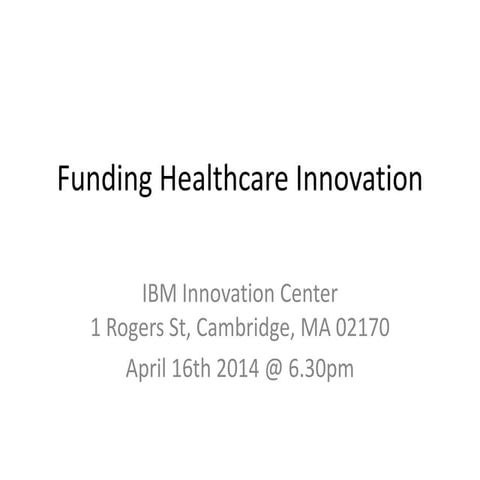 Funding Healthcare Innovation

IBM Innovation Center
1 Rogers St, Cambridge, MA 02170
April 16th 2014 @ 6.30pm